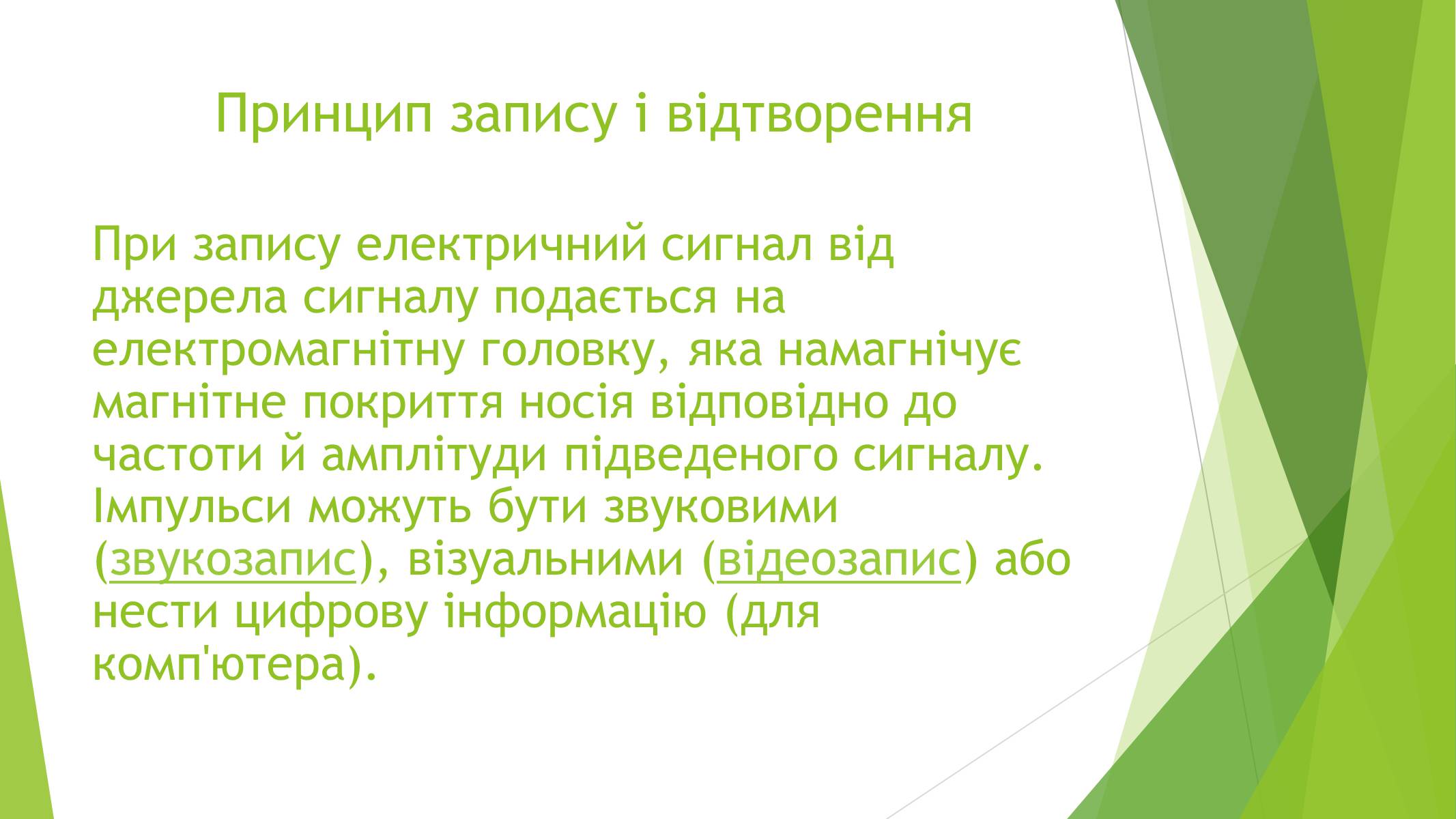 Принцип запису і відтворення

При запису електричний сигнал від джерела сигналу подається на електромагнітну головку, яка намагнічує магнітне покриття носія відповідно до частоти й амплітуди підведеного сигналу. Імпульси можуть бути звуковими (звукозапис), візуальними (відеозапис) або нести цифрову інформацію (для комп'ютера).